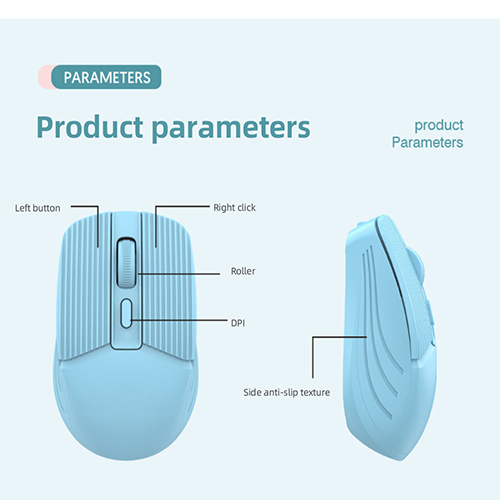 PARAMETERS

Product parameters

product
Parameters

Left button

Right click

Roller

DPI

Side anti-slip texture